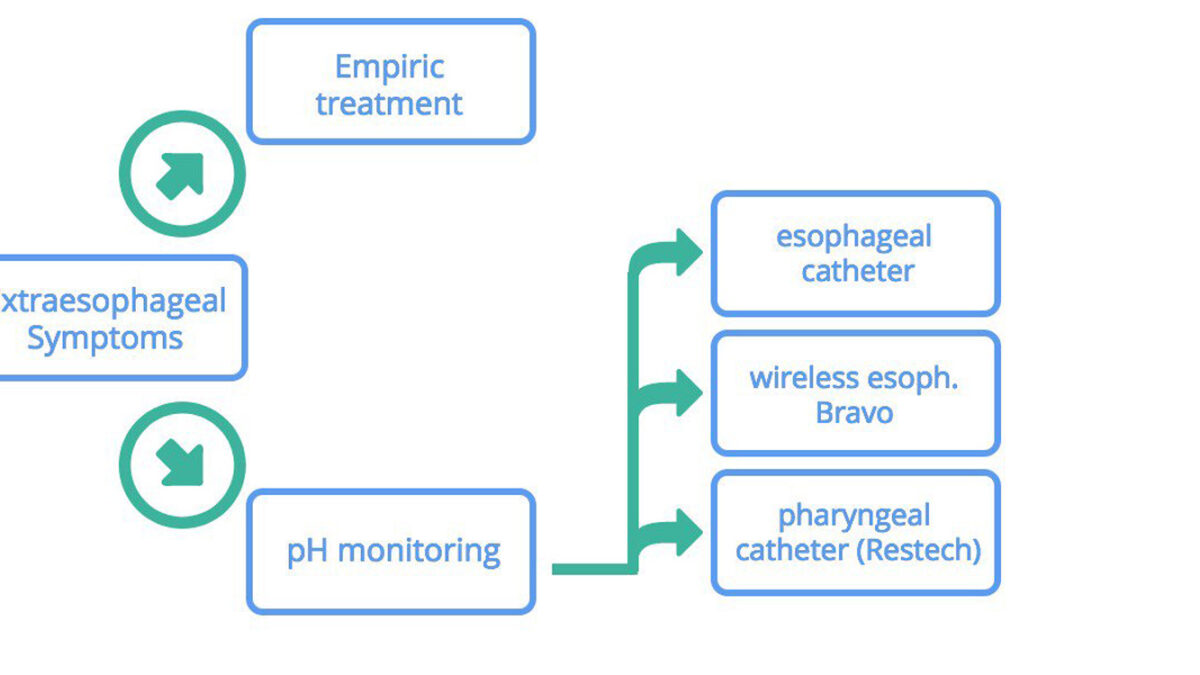 Empiric treatment

xtraesophageal Symptoms

pH monitoring

esophageal catheter

wireless esoph. Bravo

pharyngeal catheter (Restech)